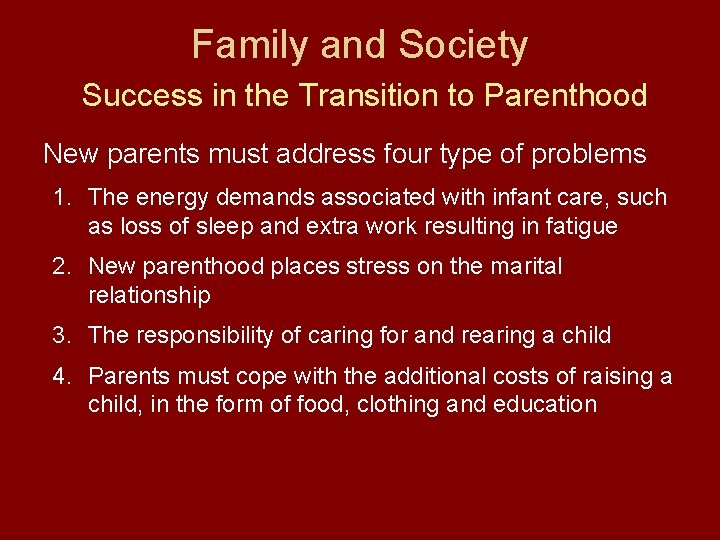 Family and Society
Success in the Transition to Parenthood

New parents must address four type of problems

1. The energy demands associated with infant care, such as loss of sleep and extra work resulting in fatigue
2. New parenthood places stress on the marital relationship
3. The responsibility of caring for and rearing a child
4. Parents must cope with the additional costs of raising a child, in the form of food, clothing and education